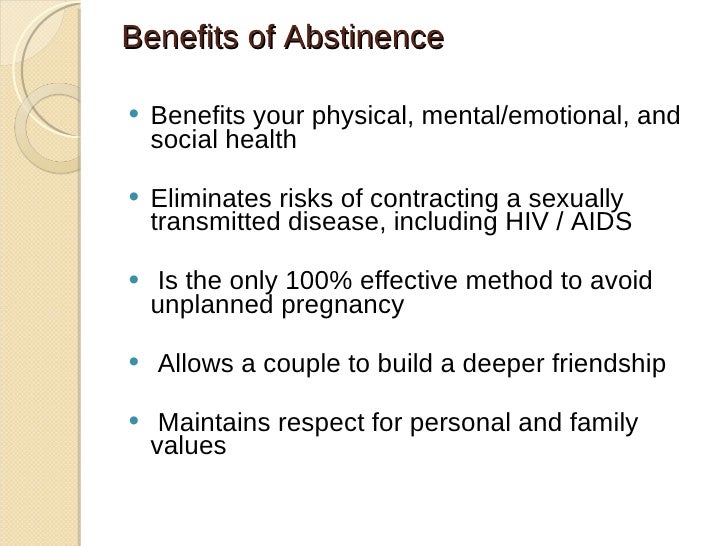 Benefits of Abstinence

• Benefits your physical, mental/emotional, and social health

• Eliminates risks of contracting a sexually transmitted disease, including HIV / AIDS

• Is the only 100% effective method to avoid unplanned pregnancy

• Allows a couple to build a deeper friendship

• Maintains respect for personal and family values